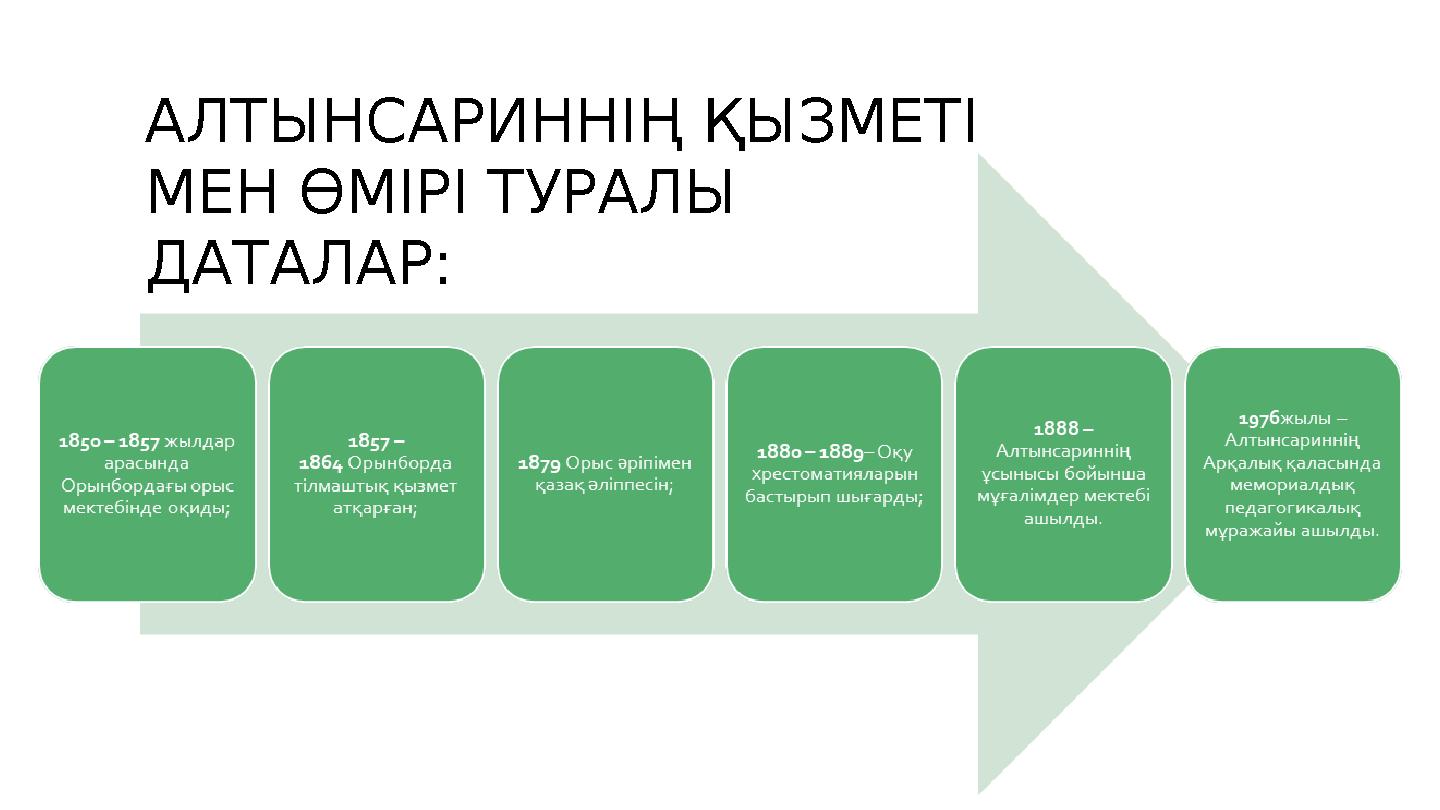 АЛТЫНСАРИННІҢ ҚЫЗМЕТІ МЕН ӨМІРІ ТУРАЛЫ ДАТАЛАР:

1850 – 1857 жылдар арасында Орынбордағы орыс мектебінде оқиды;

1857 – 1864 Орынборда тілмаштық қызмет атқарған;

1879 Орыс әріпімен қазақ әліппесін;

1880 – 1889– Оқу хрестоматияларын бастырып шығарды;

1888 – Алтынсариннің ұсынысы бойынша мұғалімдер мектебі ашылды.

1976жылы – Алтынсариннің Арқалық қаласында мемориалдық педагогикалық мұражайы ашылды.